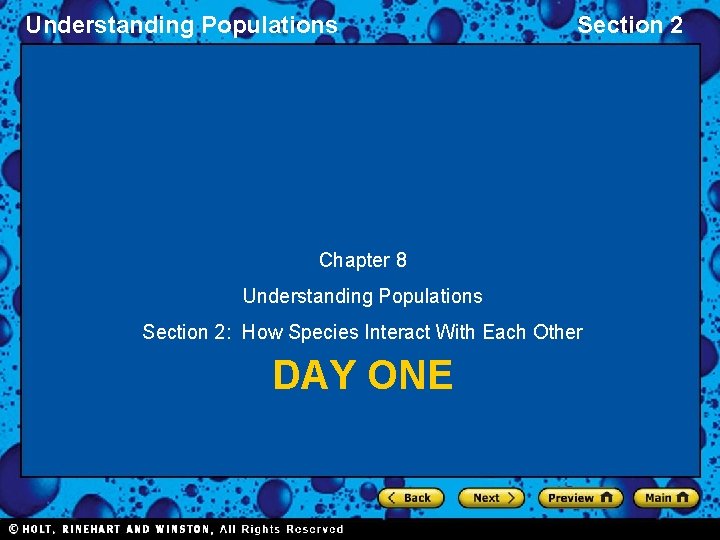 Understanding Populations

Section 2

Chapter 8

Understanding Populations

Section 2: How Species Interact With Each Other

DAY ONE

Back

Next

Preview

Main

© HOLT, RINEHART AND WINSTON, All Rights Reserved